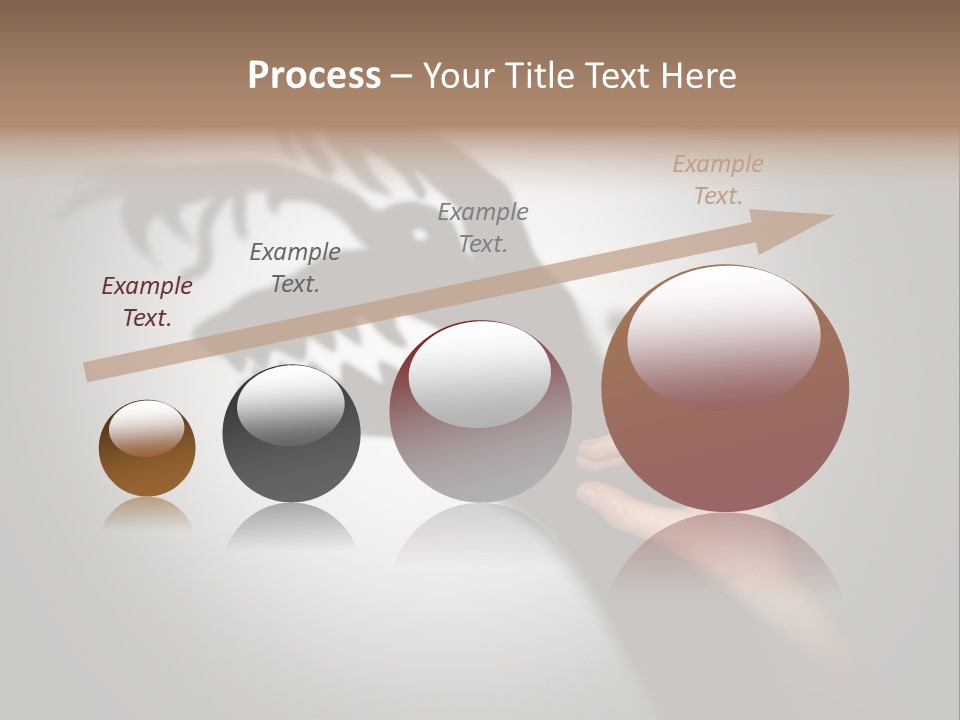 Process – Your Title Text Here

Example Text.

Example Text.

Example Text.

Example Text.